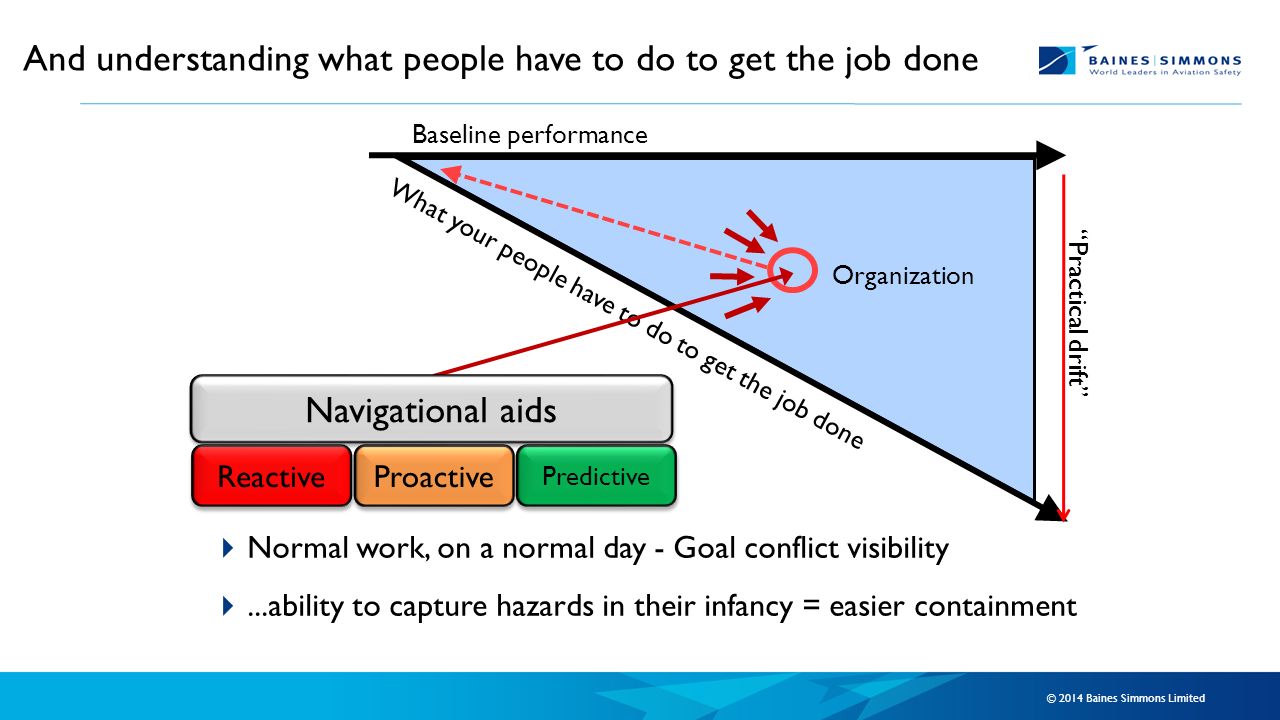 And understanding what people have to do to get the job done

BAINES | SIMMONS
World Leaders in Aviation Safety

Baseline performance

What your people have to do to get the job done

Organization

"Practical drift"

Navigational aids

Reactive

Proactive

Predictive

Normal work, on a normal day - Goal conflict visibility

...ability to capture hazards in their infancy = easier containment

© 2014 Baines Simmons Limited